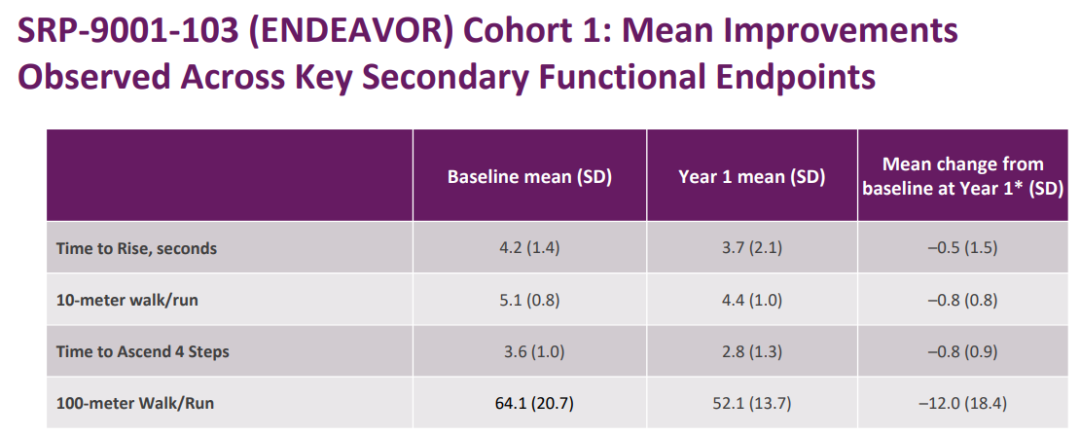 SRP-9001-103 (ENDEAVOR) Cohort 1: Mean Improvements Observed Across Key Secondary Functional Endpoints

| | Baseline mean (SD) | Year 1 mean (SD) | Mean change from baseline at Year 1* (SD) |
|---|---|---|---|
| Time to Rise, seconds | 4.2 (1.4) | 3.7 (2.1) | –0.5 (1.5) |
| 10-meter walk/run | 5.1 (0.8) | 4.4 (1.0) | –0.8 (0.8) |
| Time to Ascend 4 Steps | 3.6 (1.0) | 2.8 (1.3) | –0.8 (0.9) |
| 100-meter Walk/Run | 64.1 (20.7) | 52.1 (13.7) | –12.0 (18.4) |